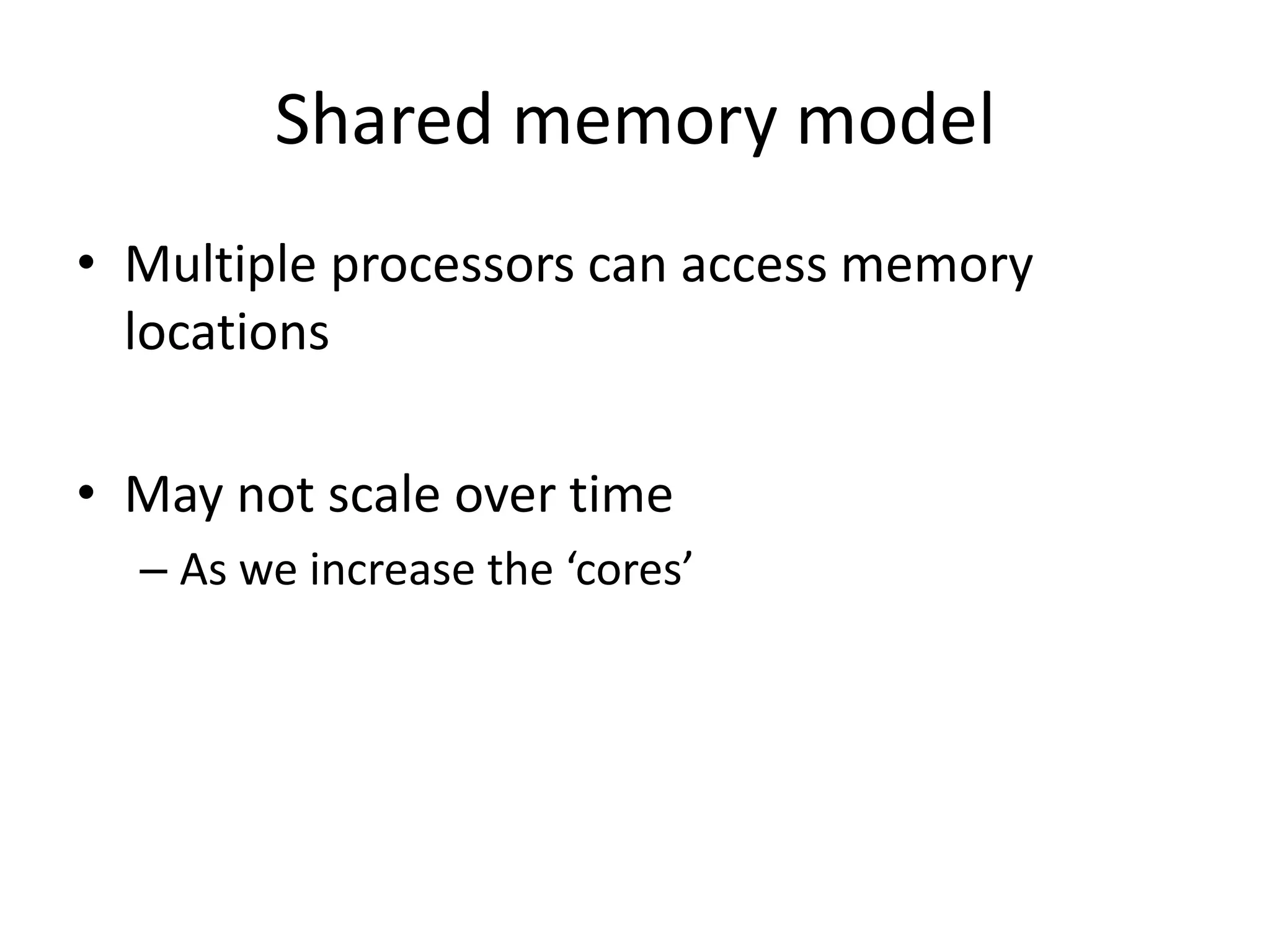 Shared memory model

• Multiple processors can access memory locations

• May not scale over time
– As we increase the ‘cores’